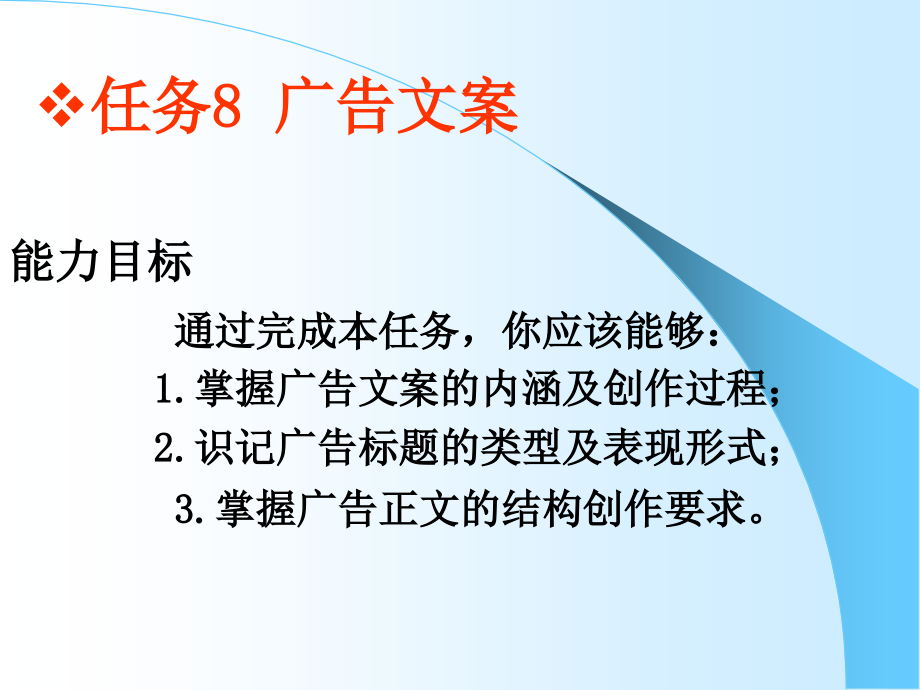 ❖任务8 广告文案

能力目标

通过完成本任务，你应该能够：

1.掌握广告文案的内涵及创作过程；

2.识记广告标题的类型及表现形式；

3.掌握广告正文的结构创作要求。